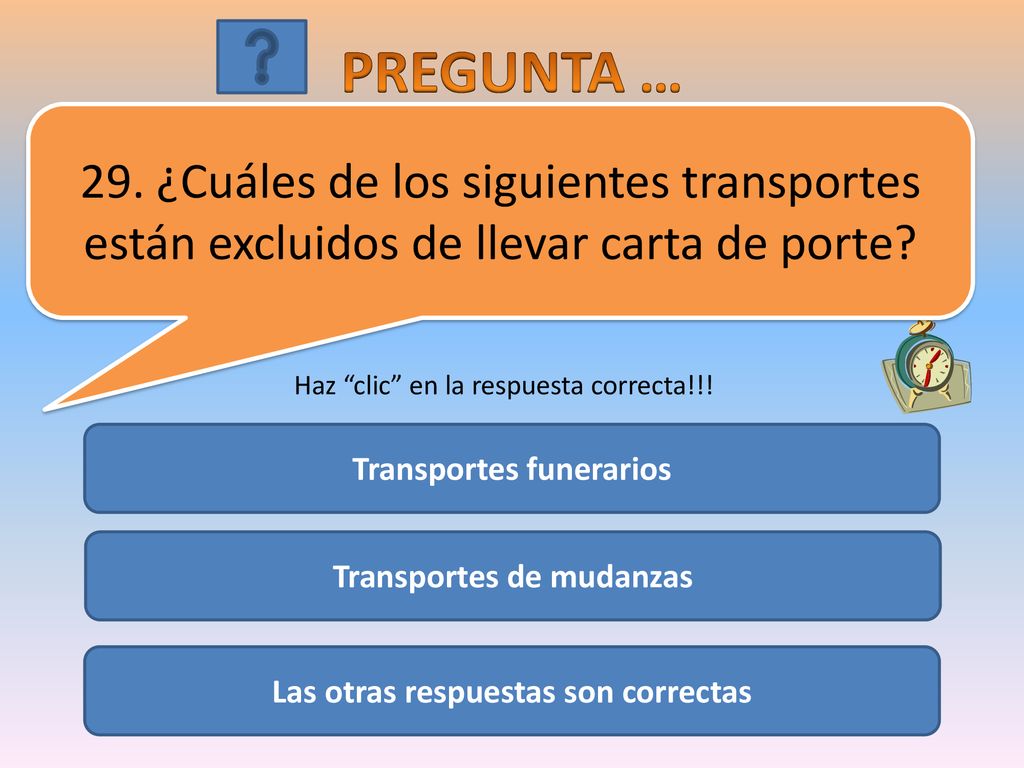 ?

PREGUNTA …

29. ¿Cuáles de los siguientes transportes están excluidos de llevar carta de porte?

Haz “clic” en la respuesta correcta!!!

Transportes funerarios

Transportes de mudanzas

Las otras respuestas son correctas